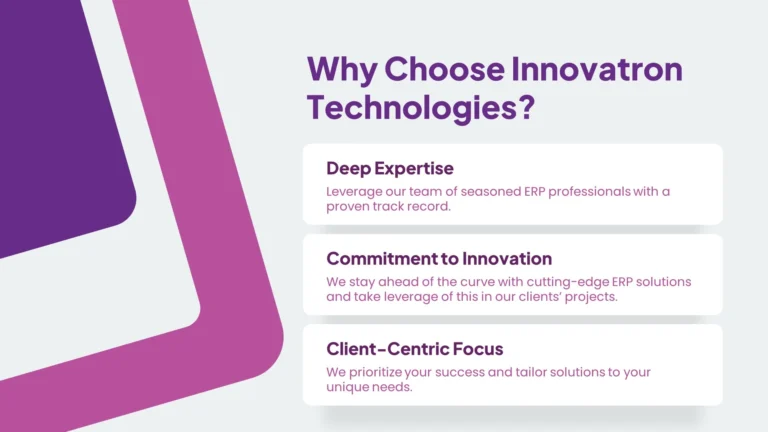 Why Choose Innovatron Technologies?

Deep Expertise

Leverage our team of seasoned ERP professionals with a proven track record.

Commitment to Innovation

We stay ahead of the curve with cutting-edge ERP solutions and take leverage of this in our clients' projects.

Client-Centric Focus

We prioritize your success and tailor solutions to your unique needs.